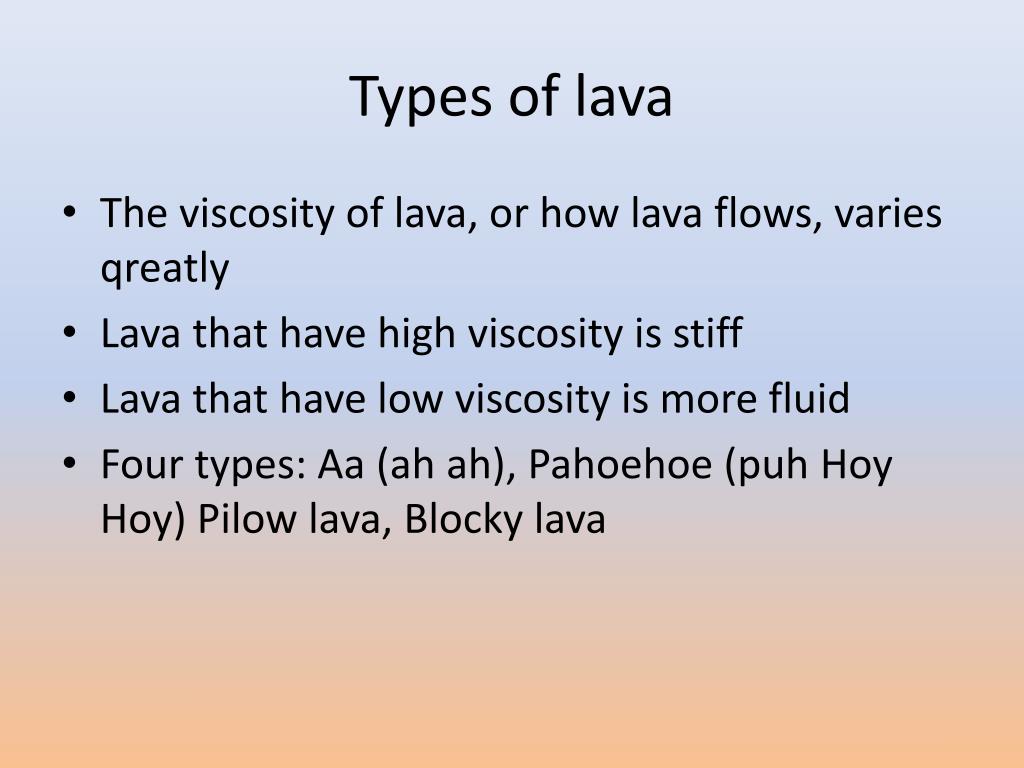 Types of lava

• The viscosity of lava, or how lava flows, varies qreatly
• Lava that have high viscosity is stiff
• Lava that have low viscosity is more fluid
• Four types: Aa (ah ah), Pahoehoe (puh Hoy Hoy) Pilow lava, Blocky lava